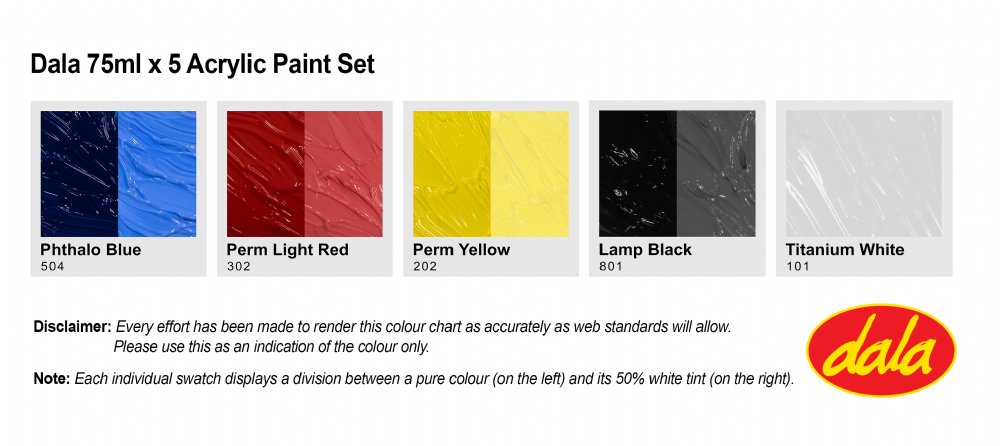 Dala 75ml x 5 Acrylic Paint Set

Phthalo Blue
504

Perm Light Red
302

Perm Yellow
202

Lamp Black
801

Titanium White
101

Disclaimer: Every effort has been made to render this colour chart as accurately as web standards will allow. Please use this as an indication of the colour only.

Note: Each individual swatch displays a division between a pure colour (on the left) and its 50% white tint (on the right).

dala